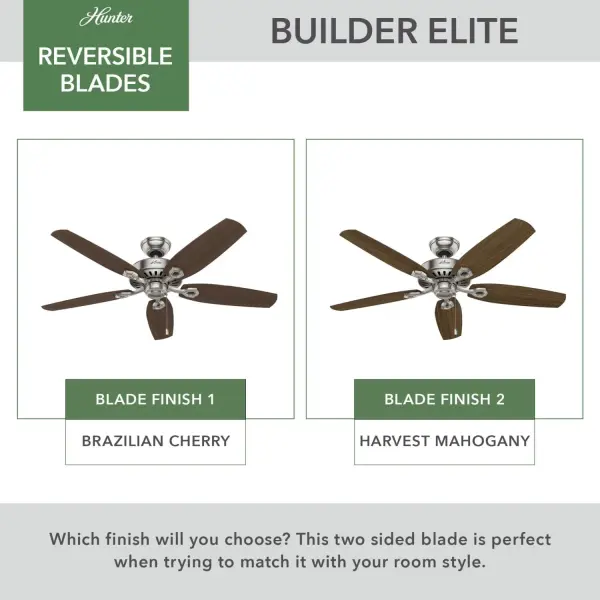 Hunter

REVERSIBLE BLADES

BUILDER ELITE

BLADE FINISH 1

BRAZILIAN CHERRY

BLADE FINISH 2

HARVEST MAHOGANY

Which finish will you choose? This two sided blade is perfect when trying to match it with your room style.